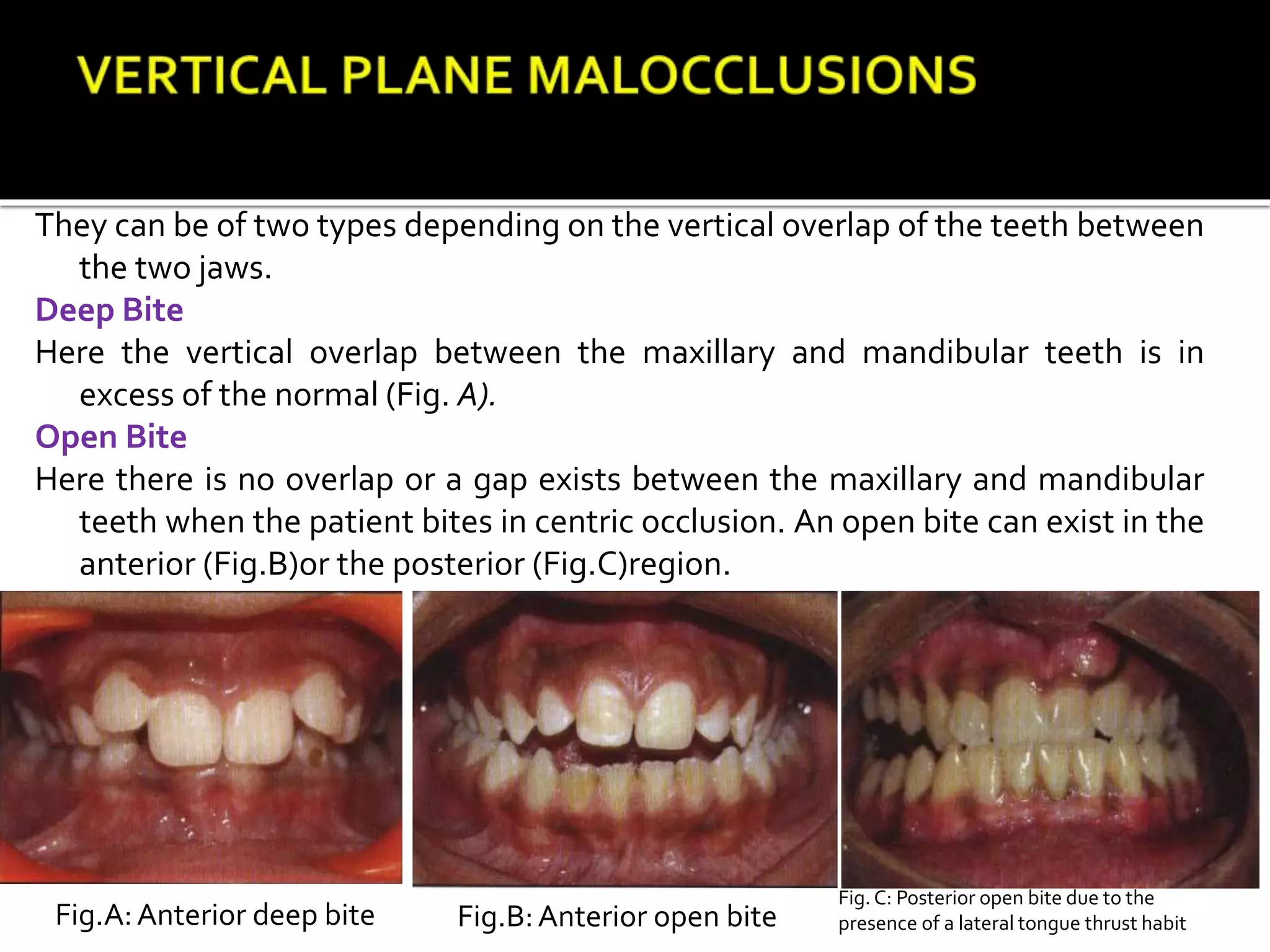 VERTICAL PLANE MALOCCLUSIONS

They can be of two types depending on the vertical overlap of the teeth between the two jaws.

Deep Bite

Here the vertical overlap between the maxillary and mandibular teeth is in excess of the normal (Fig. A).

Open Bite

Here there is no overlap or a gap exists between the maxillary and mandibular teeth when the patient bites in centric occlusion. An open bite can exist in the anterior (Fig.B)or the posterior (Fig.C)region.

Fig.A: Anterior deep bite

Fig.B: Anterior open bite

Fig. C: Posterior open bite due to the presence of a lateral tongue thrust habit